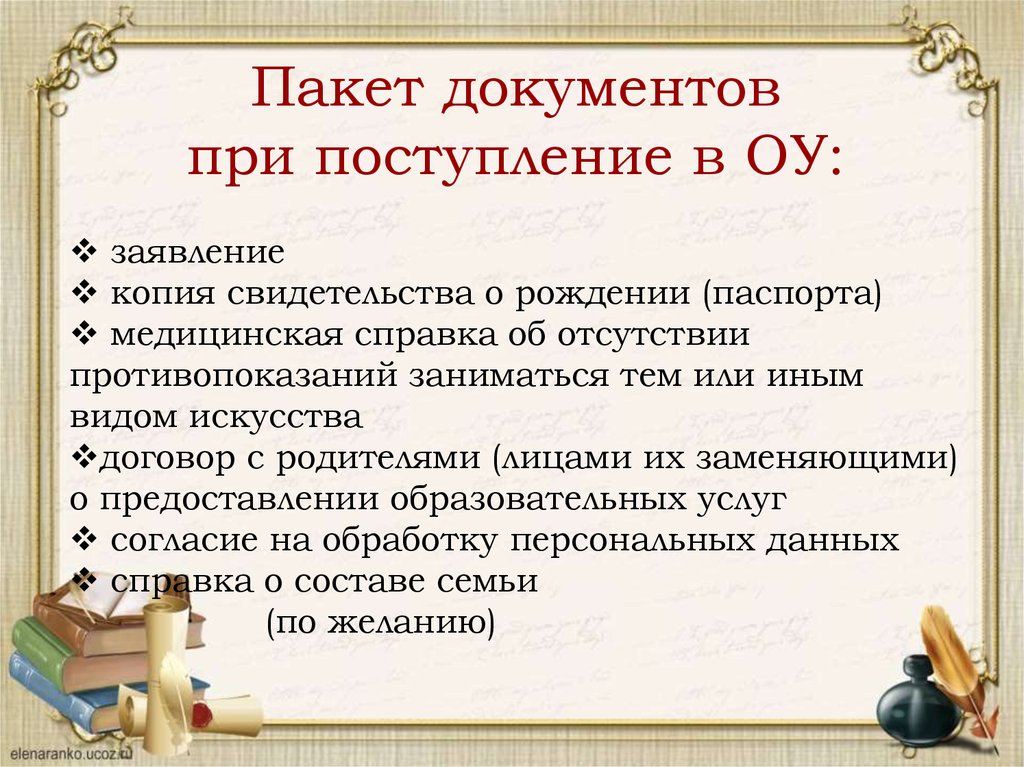 Пакет документов при поступление в ОУ:

❖ заявление
❖ копия свидетельства о рождении (паспорта)
❖ медицинская справка об отсутствии противопоказаний заниматься тем или иным видом искусства
❖договор с родителями (лицами их заменяющими) о предоставлении образовательных услуг
❖ согласие на обработку персональных данных
❖ справка о составе семьи (по желанию)

elenaranko.ucoz.ru